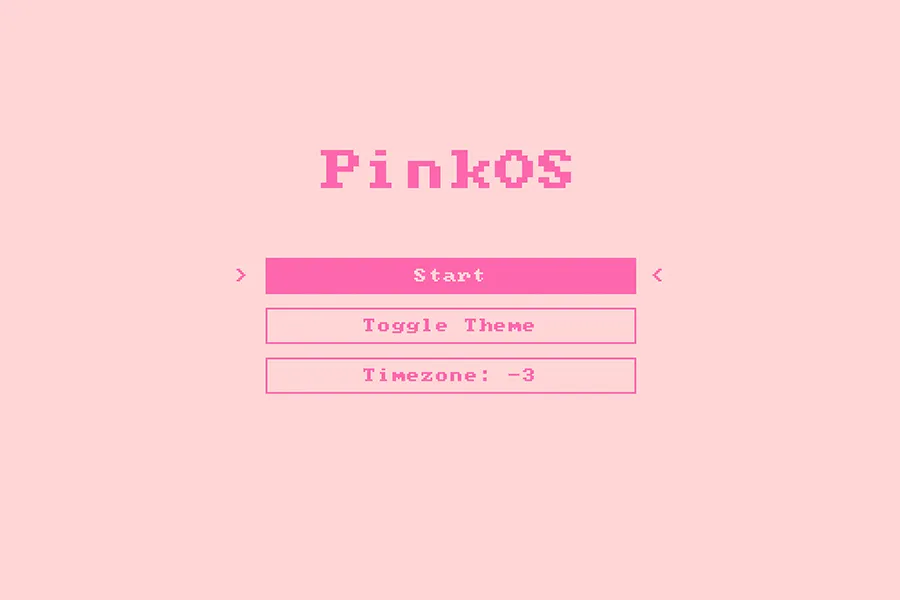 PinkOS

> Start <

Toggle Theme

Timezone: -3